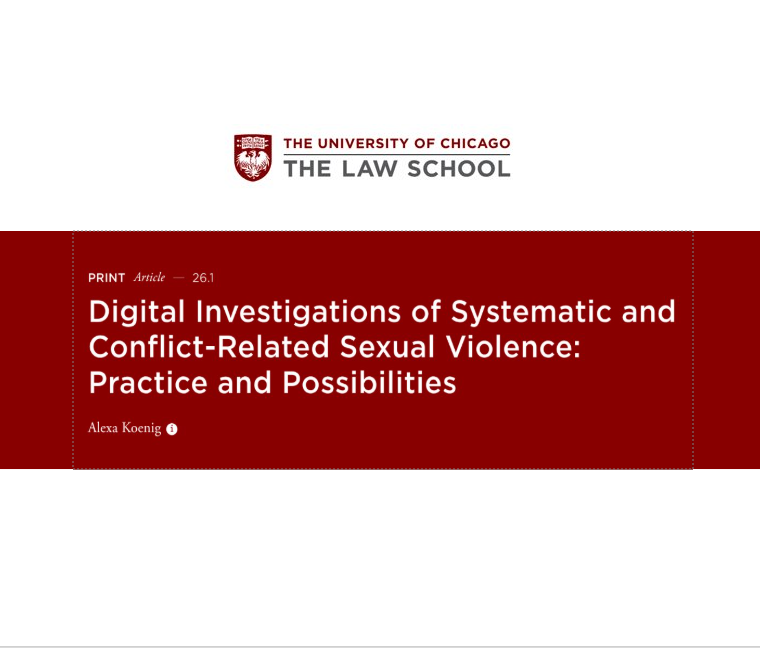 THE UNIVERSITY OF CHICAGO
THE LAW SCHOOL

PRINT Article — 26.1

Digital Investigations of Systematic and Conflict-Related Sexual Violence: Practice and Possibilities

Alexa Koenig